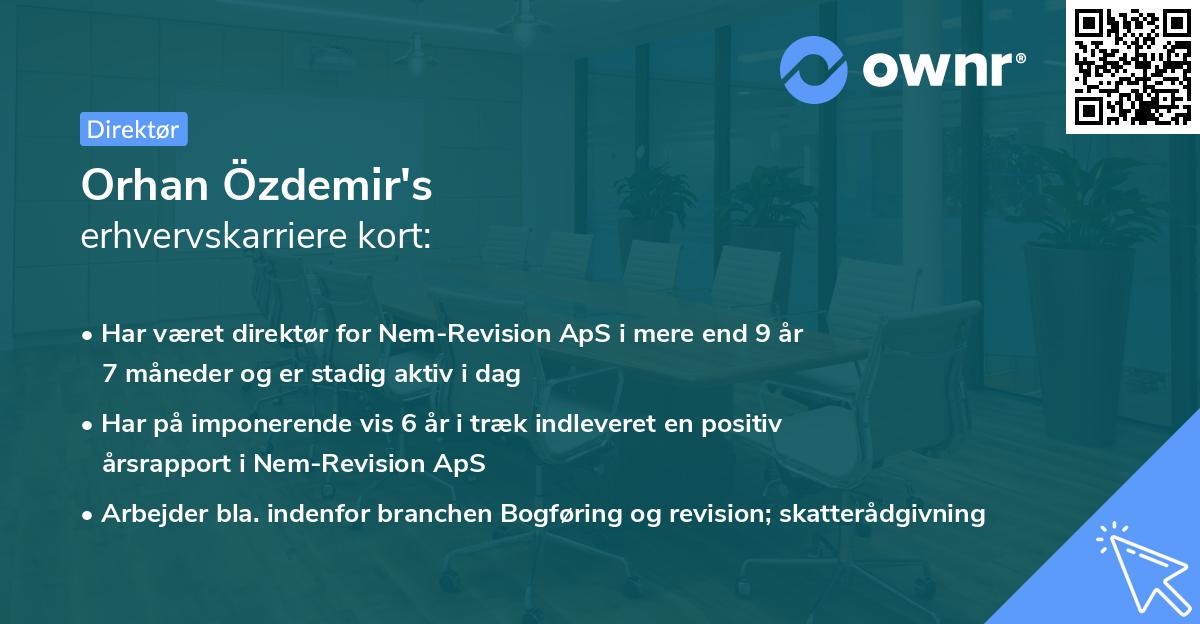 ownr®

Direktør

Orhan Özdemir's
erhvervskarriere kort:

• Har været direktør for Nem-Revision ApS i mere end 9 år 7 måneder og er stadig aktiv i dag

• Har på imponerende vis 6 år i træk indleveret en positiv årsrapport i Nem-Revision ApS

• Arbejder bla. indenfor branchen Bogføring og revision; skatterådgivning